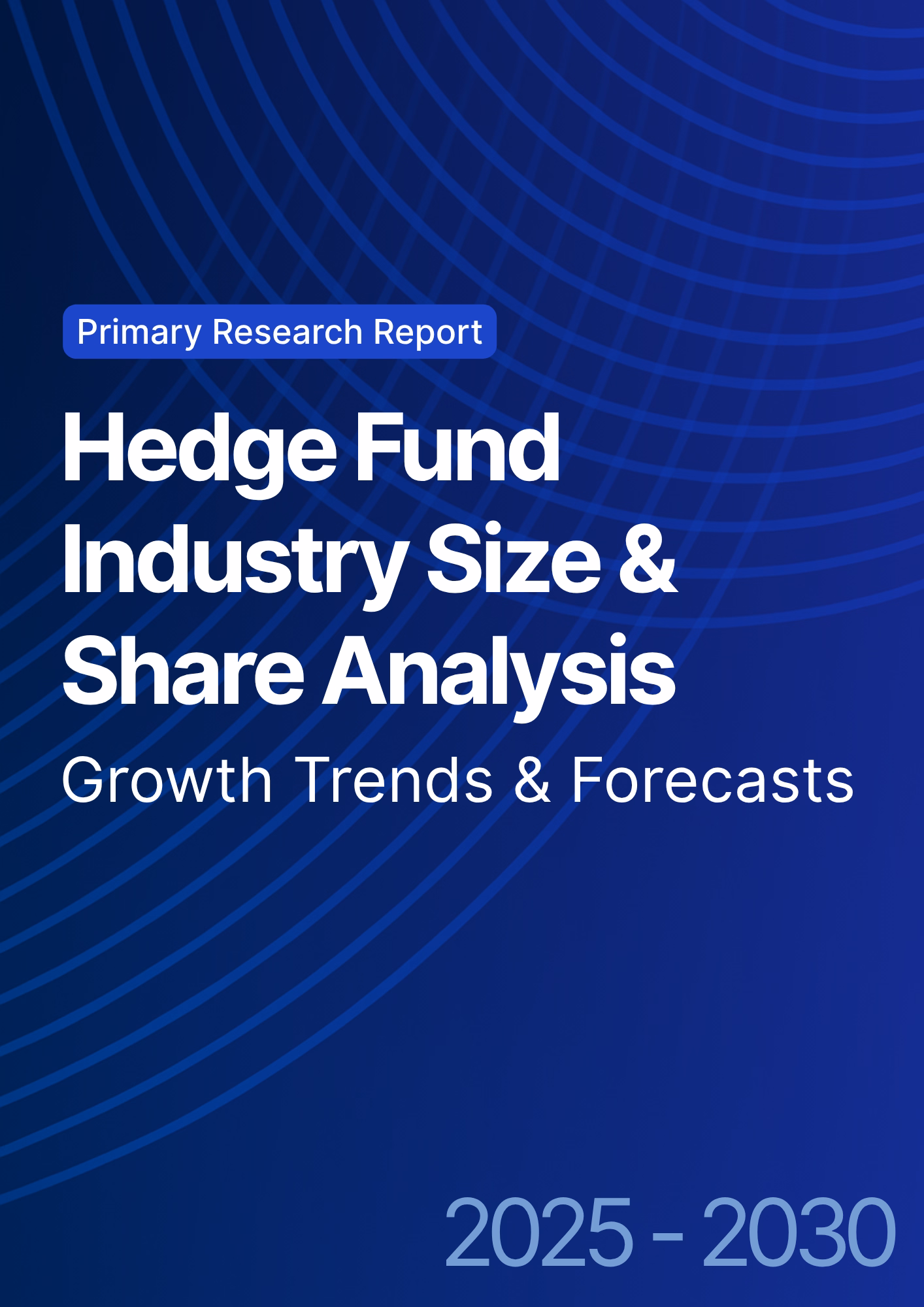 Primary Research Report

Hedge Fund Industry Size & Share Analysis

Growth Trends & Forecasts

2025 - 2030